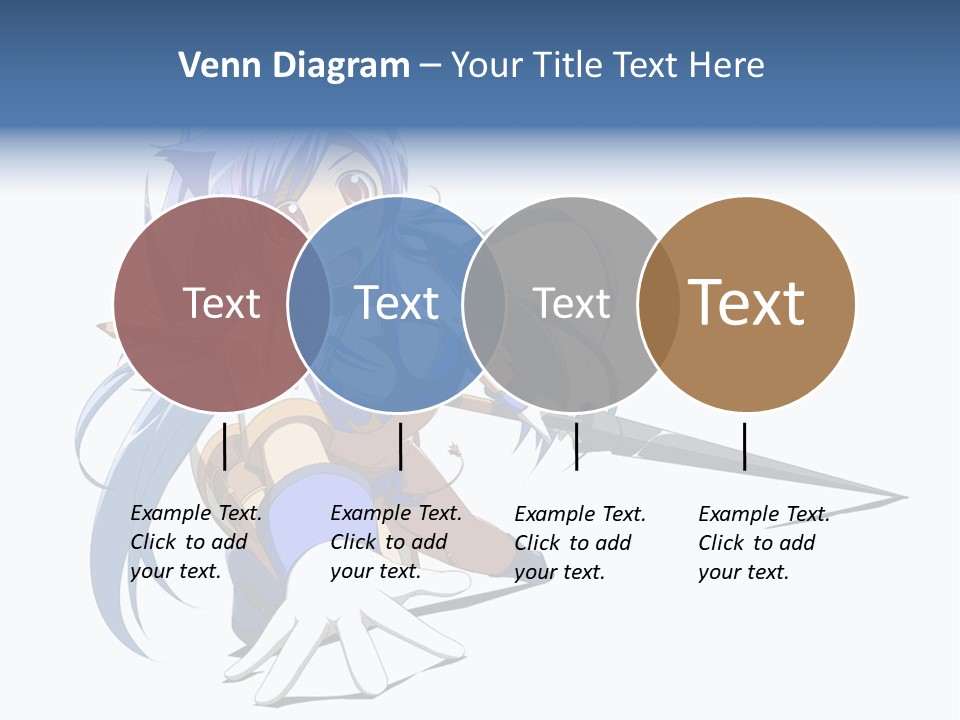 Venn Diagram – Your Title Text Here

Text

Text

Text

Text

Example Text. Click to add your text.

Example Text. Click to add your text.

Example Text. Click to add your text.

Example Text. Click to add your text.